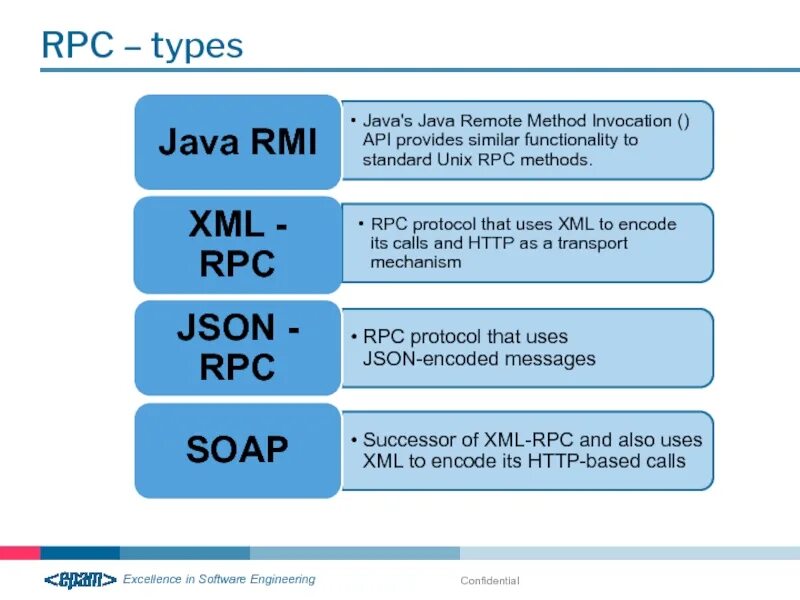 RPC – types

Java RMI

• Java's Java Remote Method Invocation () API provides similar functionality to standard Unix RPC methods.

XML - RPC

• RPC protocol that uses XML to encode its calls and HTTP as a transport mechanism

JSON - RPC

• RPC protocol that uses JSON-encoded messages

SOAP

• Successor of XML-RPC and also uses XML to encode its HTTP-based calls

<epam> Excellence in Software Engineering

Confidential